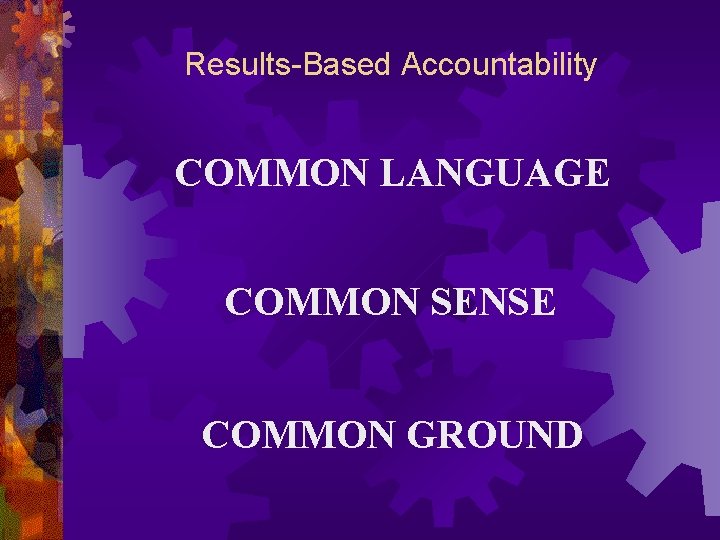 Results-Based Accountability

COMMON LANGUAGE

COMMON SENSE

COMMON GROUND